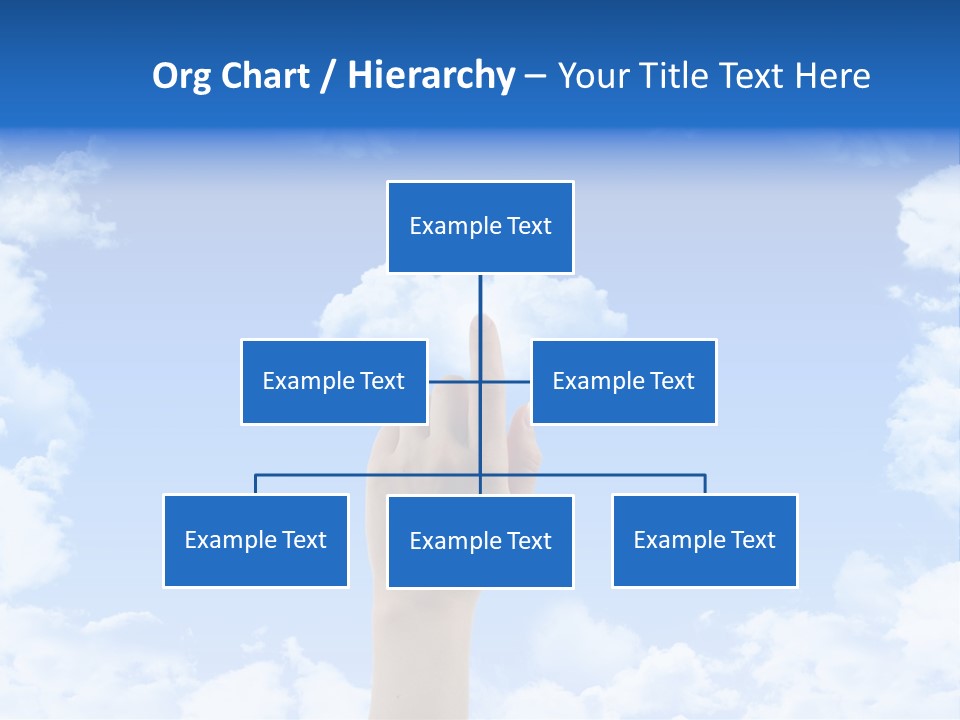 Org Chart / Hierarchy – Your Title Text Here

Example Text

Example Text

Example Text

Example Text

Example Text

Example Text